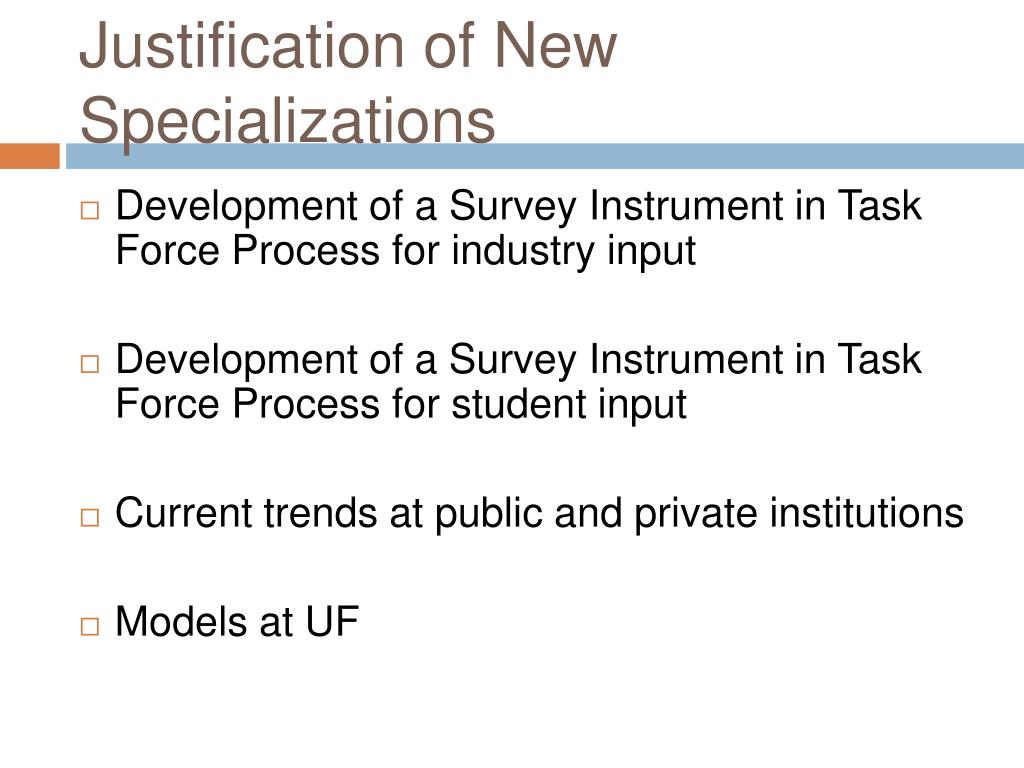 Justification of New Specializations

□ Development of a Survey Instrument in Task Force Process for industry input

□ Development of a Survey Instrument in Task Force Process for student input

□ Current trends at public and private institutions

□ Models at UF